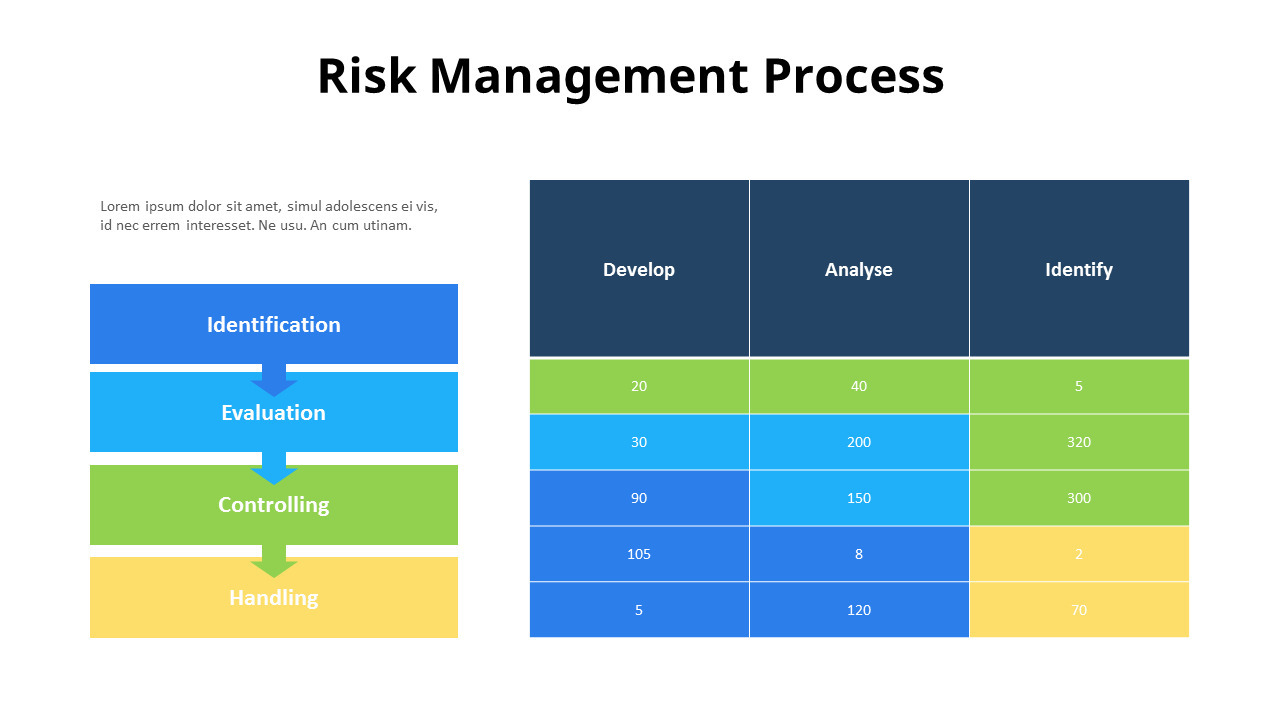 Risk Management Process

Lorem ipsum dolor sit amet, simul adolescens ei vis, id nec errem interesset. Ne usu. An cum utinam.

Identification

Evaluation

Controlling

Handling

| Develop | Analyse | Identify |
|---|---|---|
| 20 | 40 | 5 |
| 30 | 200 | 320 |
| 90 | 150 | 300 |
| 105 | 8 | 2 |
| 5 | 120 | 70 |